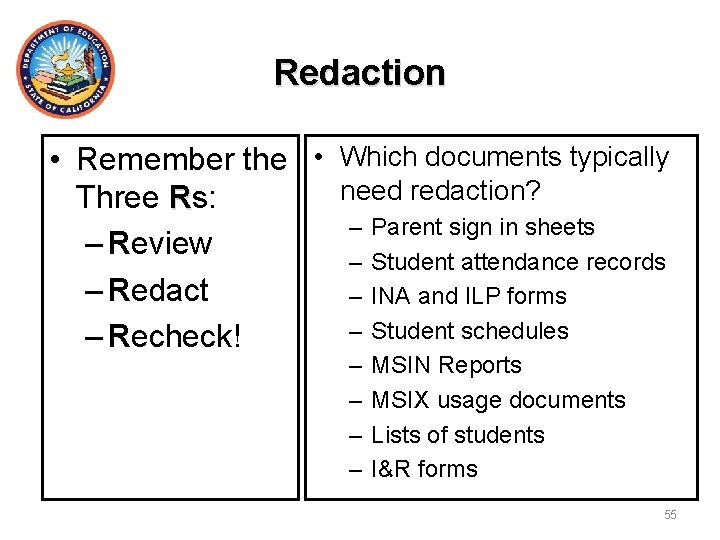 DEPARTMENT OF EDUCATION
STATE OF CALIFORNIA

Redaction

• Remember the Three Rs:
– Review
– Redact
– Recheck!

• Which documents typically need redaction?
– Parent sign in sheets
– Student attendance records
– INA and ILP forms
– Student schedules
– MSIN Reports
– MSIX usage documents
– Lists of students
– I&R forms

55